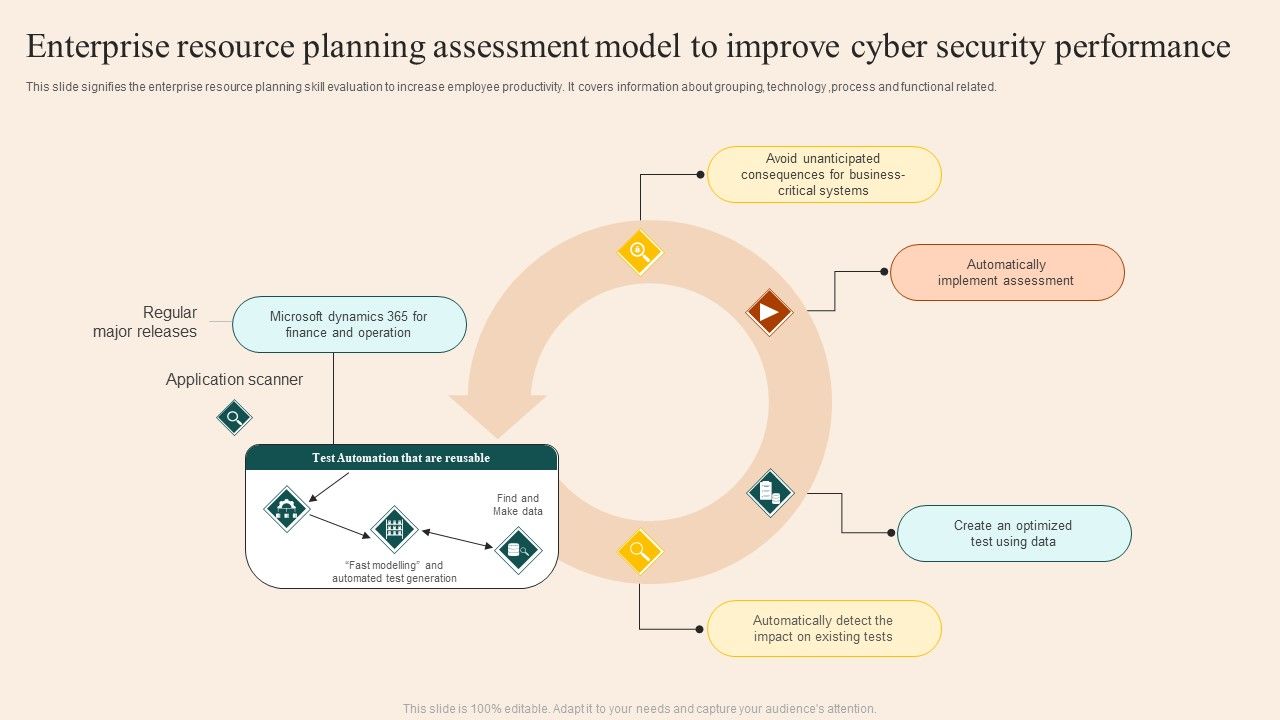 Enterprise resource planning assessment model to improve cyber security performance

This slide signifies the enterprise resource planning skill evaluation to increase employee productivity. It covers information about grouping, technology ,process and functional related.

Avoid unanticipated consequences for business-critical systems

Automatically implement assessment

Regular major releases

Microsoft dynamics 365 for finance and operation

Application scanner

Test Automation that are reusable

Find and Make data

"Fast modelling" and automated test generation

Create an optimized test using data

Automatically detect the impact on existing tests

This slide is 100% editable. Adapt it to your needs and capture your audience's attention.